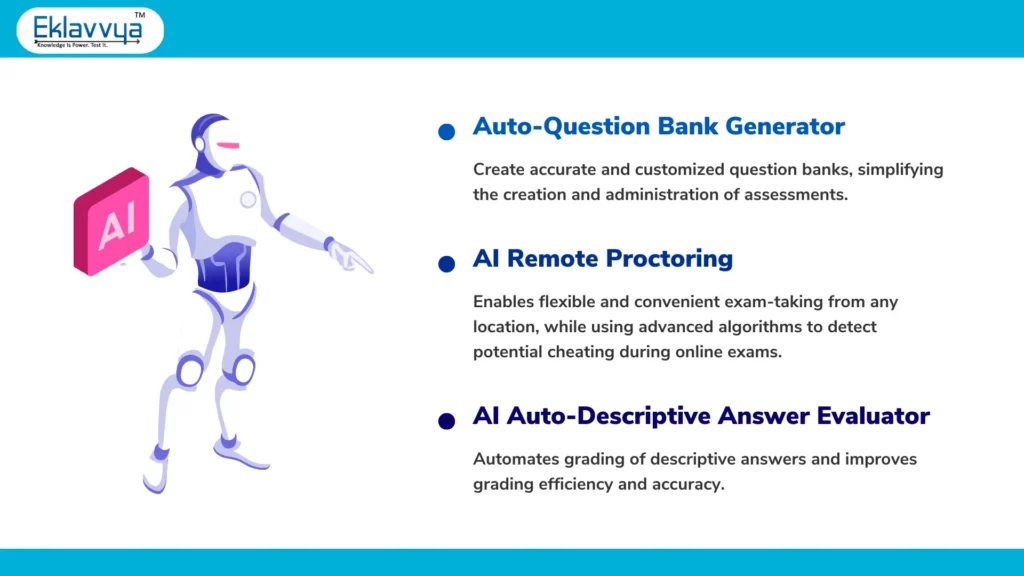 Eklavvya™
Knowledge Is Power. Test It.

AI

Auto-Question Bank Generator

Create accurate and customized question banks, simplifying the creation and administration of assessments.

AI Remote Proctoring

Enables flexible and convenient exam-taking from any location, while using advanced algorithms to detect potential cheating during online exams.

AI Auto-Descriptive Answer Evaluator

Automates grading of descriptive answers and improves grading efficiency and accuracy.